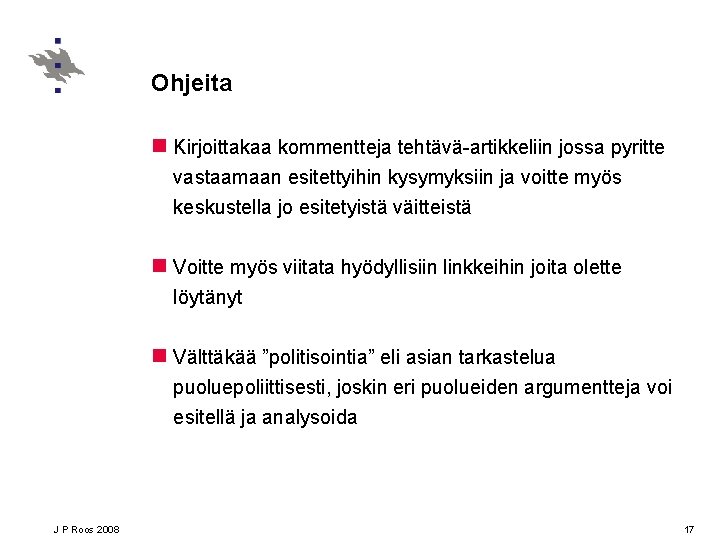 Ohjeita

Kirjoittakaa kommentteja tehtävä-artikkeliin jossa pyritte vastaamaan esitettyihin kysymyksiin ja voitte myös keskustella jo esitetyistä väitteistä

Voitte myös viitata hyödyllisiin linkkeihin joita olette löytänyt

Välttäkää ”politisointia” eli asian tarkastelua puoluepoliittisesti, joskin eri puolueiden argumentteja voi esitellä ja analysoida

J P Roos 2008

17